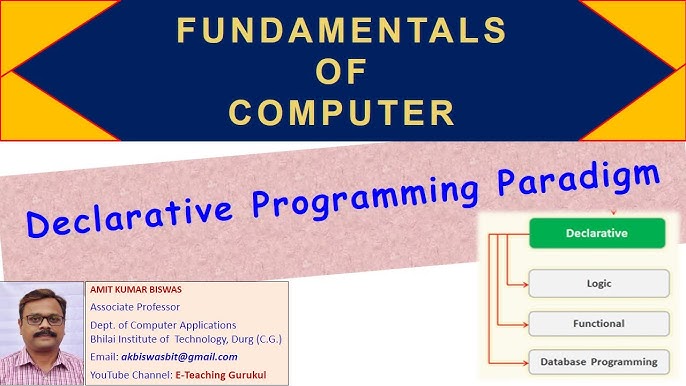 FUNDAMENTALS OF COMPUTER

Declarative Programming Paradigm

Declarative

Logic

Functional

Database Programming

AMIT KUMAR BISWAS
Associate Professor
Dept. of Computer Applications
Bhilai Institute of Technology, Durg (C.G.)
Email: akbiswasbit@gmail.com
YouTube Channel: E-Teaching Gurukul